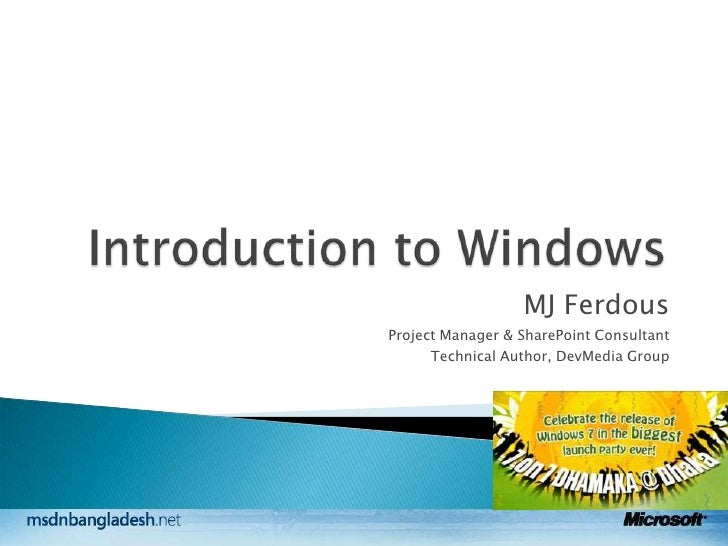 Introduction to Windows

MJ Ferdous

Project Manager & SharePoint Consultant
Technical Author, DevMedia Group

Celebrate the release of Windows 7 in the biggest launch party ever!

7 on 7 DHAMAKA @ Dhaka

msdnbangladesh.net

Microsoft